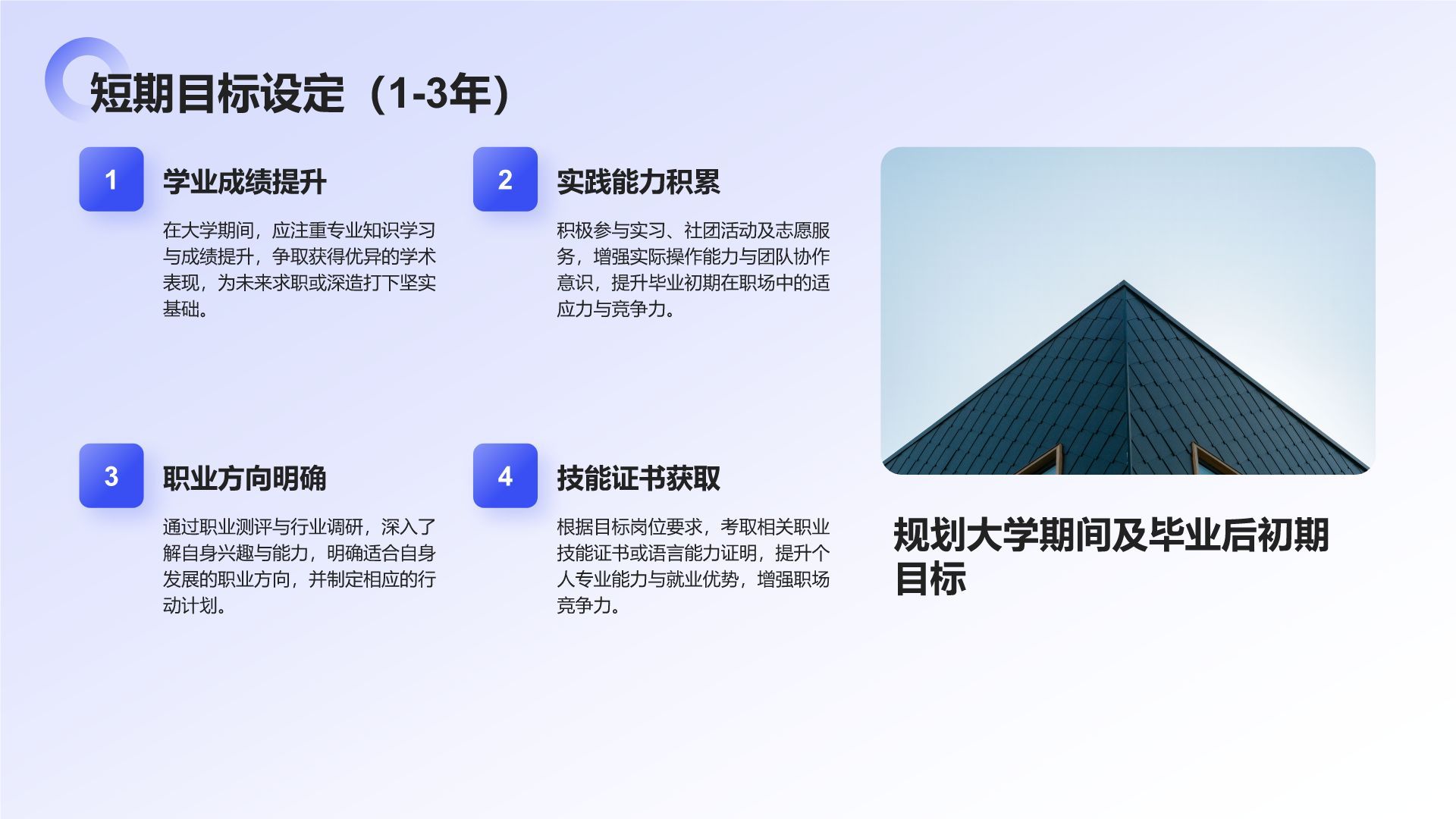 短期目标设定（1-3年）

1

学业成绩提升

在大学期间，应注重专业知识学习与成绩提升，争取获得优异的学术表现，为未来求职或深造打下坚实基础。

2

实践能力积累

积极参与实习、社团活动及志愿服务，增强实际操作能力与团队协作意识，提升毕业初期在职场中的适应力与竞争力。

3

职业方向明确

通过职业测评与行业调研，深入了解自身兴趣与能力，明确适合自身发展的职业方向，并制定相应的行动计划。

4

技能证书获取

根据目标岗位要求，考取相关职业技能证书或语言能力证明，提升个人专业能力与就业优势，增强职场竞争力。

规划大学期间及毕业后初期目标